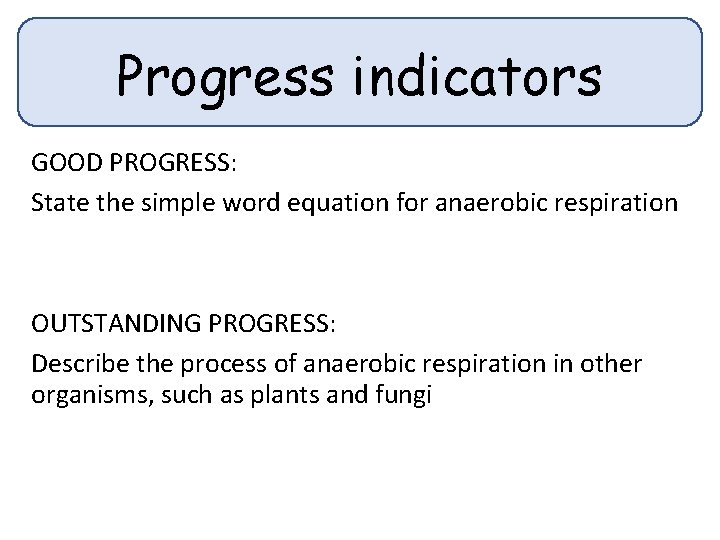 Progress indicators

GOOD PROGRESS:

State the simple word equation for anaerobic respiration

OUTSTANDING PROGRESS:

Describe the process of anaerobic respiration in other organisms, such as plants and fungi